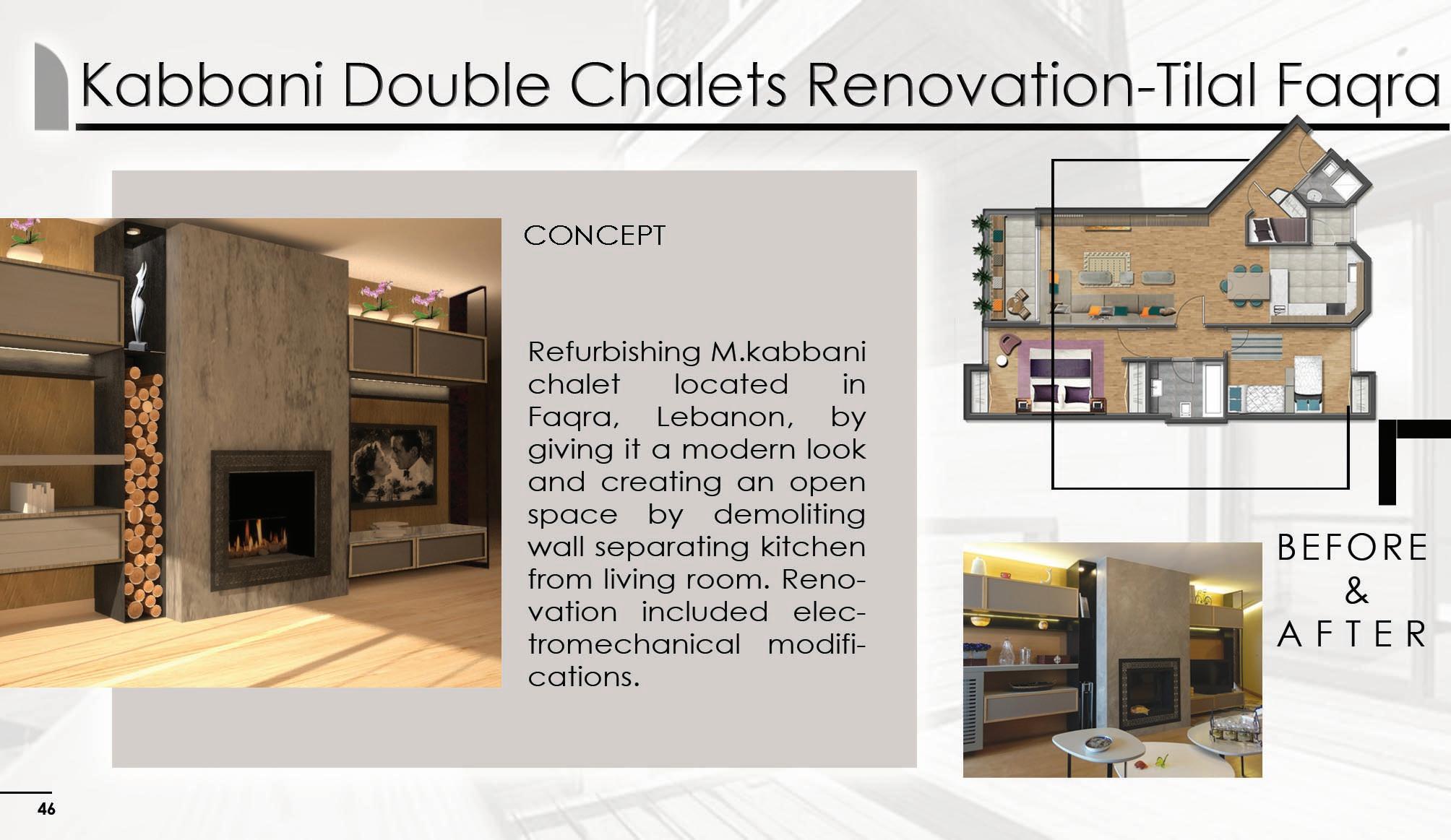 Kabbani Double Chalets Renovation-Tilal Faqra

CONCEPT

Refurbishing M.kabbani chalet located in Faqra, Lebanon, by giving it a modern look and creating an open space by demoliting wall separating kitchen from living room. Renovation included electromechanical modifications.

BEFORE & AFTER

46